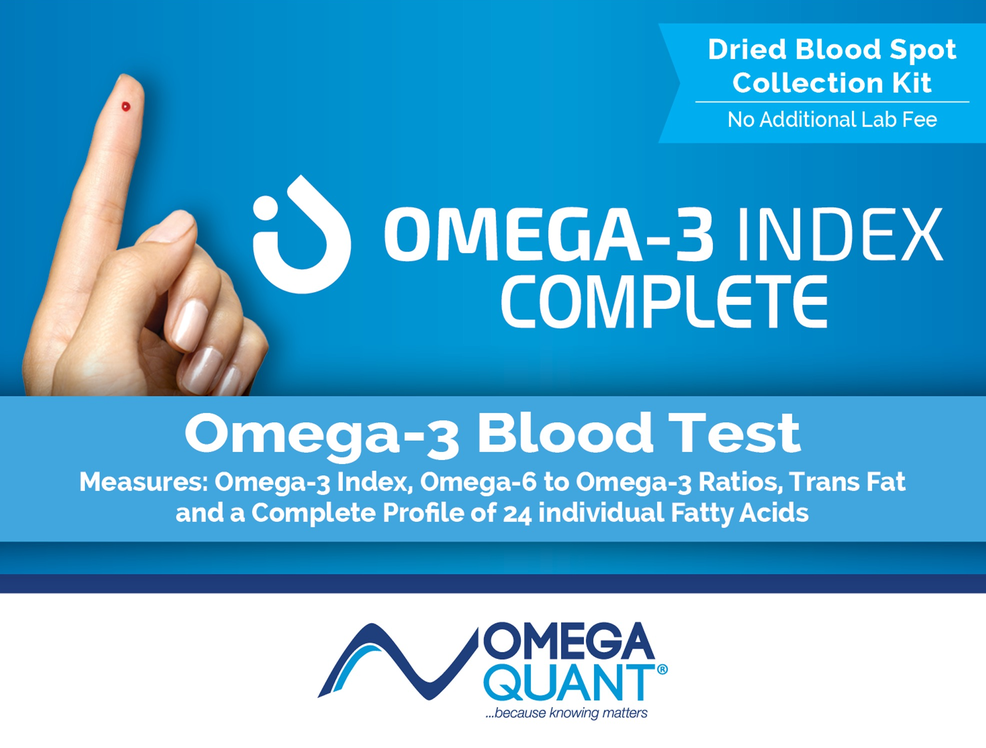 Dried Blood Spot Collection Kit
No Additional Lab Fee

OMEGA-3 INDEX COMPLETE

Omega-3 Blood Test
Measures: Omega-3 Index, Omega-6 to Omega-3 Ratios, Trans Fat and a Complete Profile of 24 individual Fatty Acids

OMEGA QUANT®
...because knowing matters